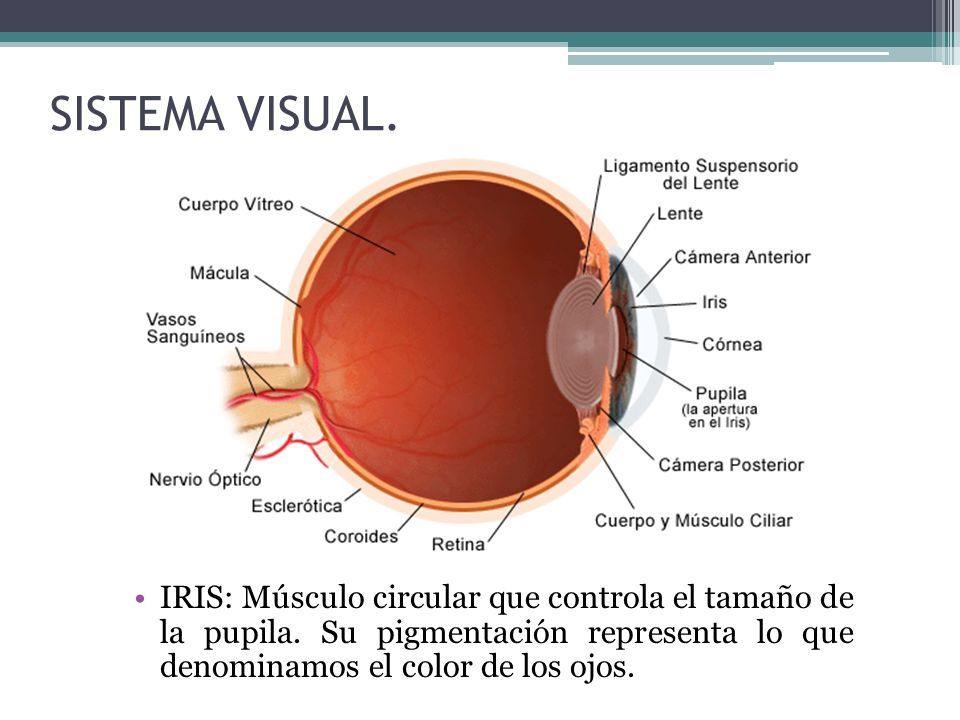 SISTEMA VISUAL.

Cuerpo Vítreo

Mácula

Vasos Sanguíneos

Nervio Óptico

Esclerótica

Coroides

Retina

Ligamento Suspensorio del Lente

Lente

Cámera Anterior

Iris

Córnea

Pupila (la apertura en el Iris)

Cámera Posterior

Cuerpo y Músculo Ciliar

• IRIS: Músculo circular que controla el tamaño de la pupila. Su pigmentación representa lo que denominamos el color de los ojos.